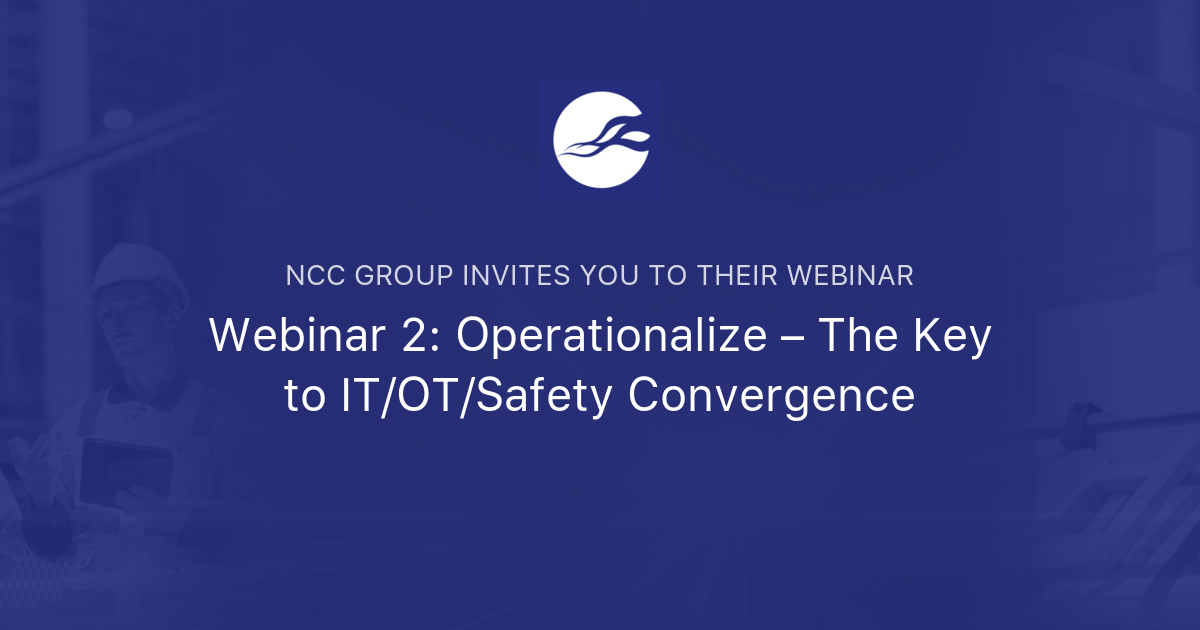 NCC GROUP INVITES YOU TO THEIR WEBINAR

Webinar 2: Operationalize – The Key to IT/OT/Safety Convergence